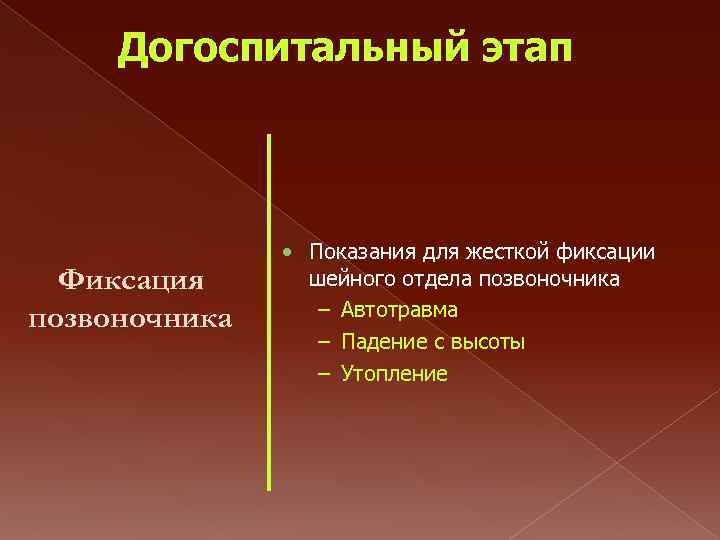 Догоспитальный этап

Фиксация позвоночника

• Показания для жесткой фиксации шейного отдела позвоночника
– Автотравма
– Падение с высоты
– Утопление